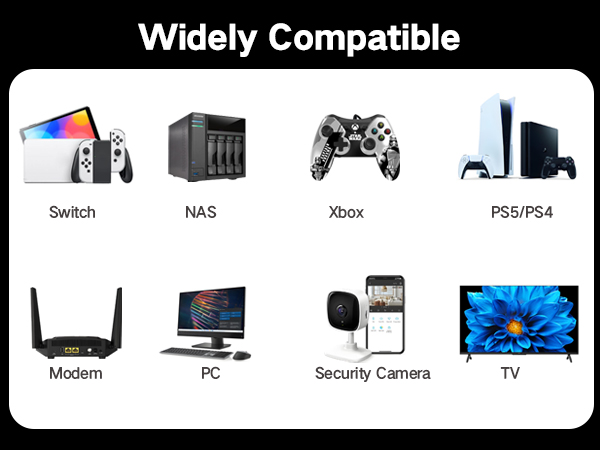 Widely Compatible

Switch

NAS

Xbox

PS5/PS4

Modem

PC

Security Camera

TV